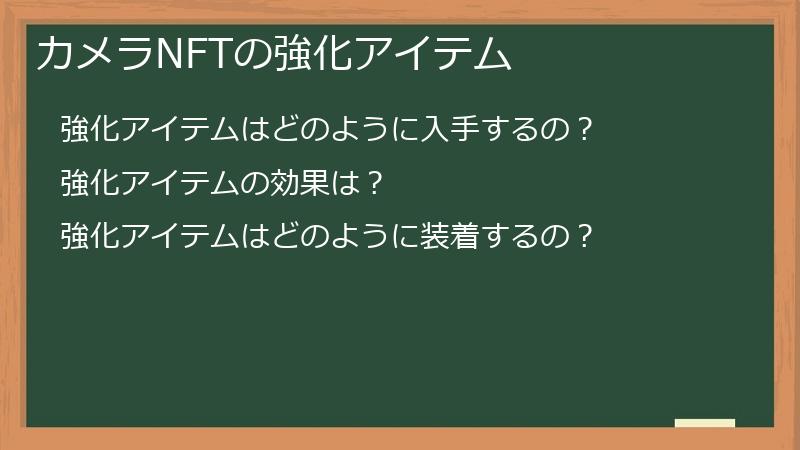 カメラNFTの強化アイテム

強化アイテムはどのように入手するの？

強化アイテムの効果は？

強化アイテムはどのように装着するの？